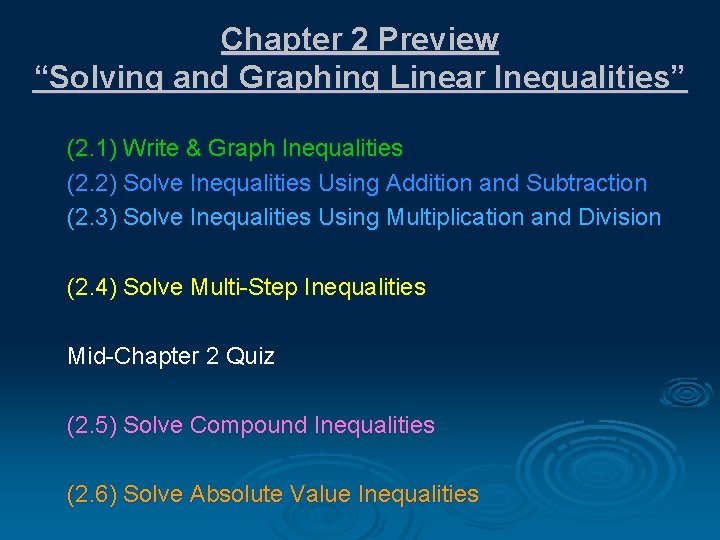 Chapter 2 Preview
“Solving and Graphing Linear Inequalities”

(2.1) Write & Graph Inequalities
(2.2) Solve Inequalities Using Addition and Subtraction
(2.3) Solve Inequalities Using Multiplication and Division

(2.4) Solve Multi-Step Inequalities

Mid-Chapter 2 Quiz

(2.5) Solve Compound Inequalities

(2.6) Solve Absolute Value Inequalities